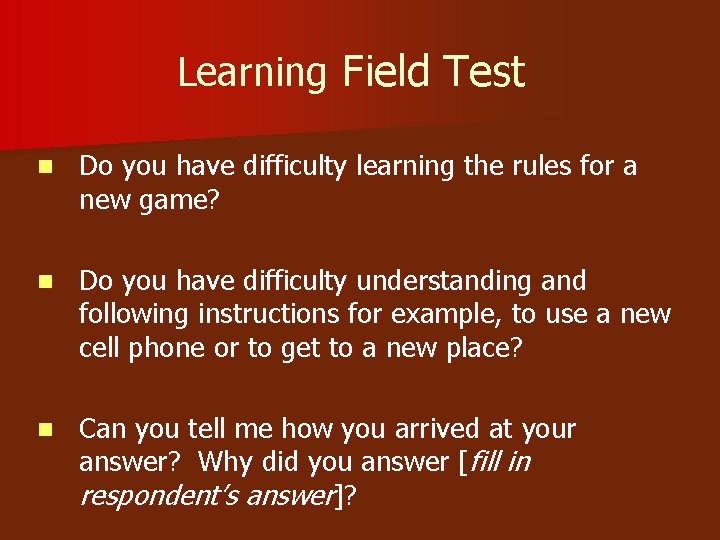 Learning Field Test

Do you have difficulty learning the rules for a new game?

Do you have difficulty understanding and following instructions for example, to use a new cell phone or to get to a new place?

Can you tell me how you arrived at your answer? Why did you answer [fill in respondent's answer]?